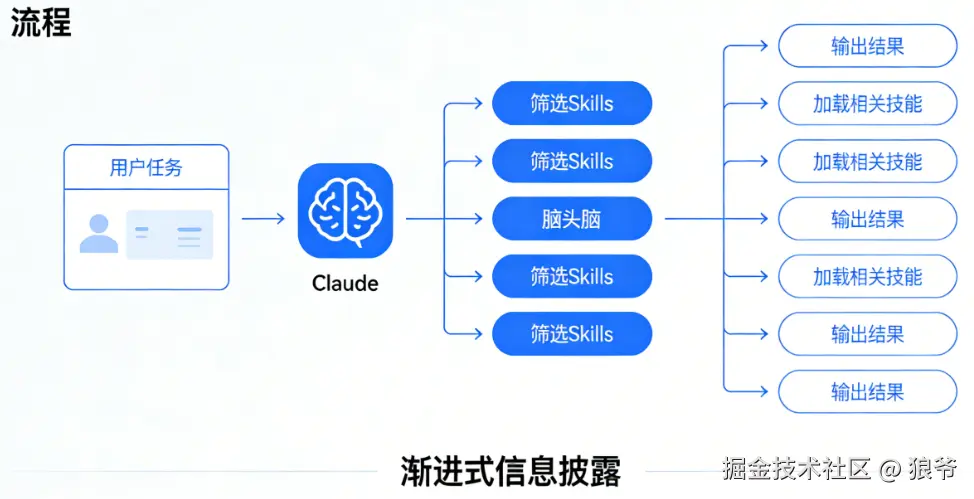 流程

用户任务

Claude

筛选Skills

筛选Skills

脑头脑

筛选Skills

筛选Skills

输出结果

加载相关技能

加载相关技能

输出结果

加载相关技能

输出结果

输出结果

渐进式信息披露

掘金技术社区 @ 狼爷